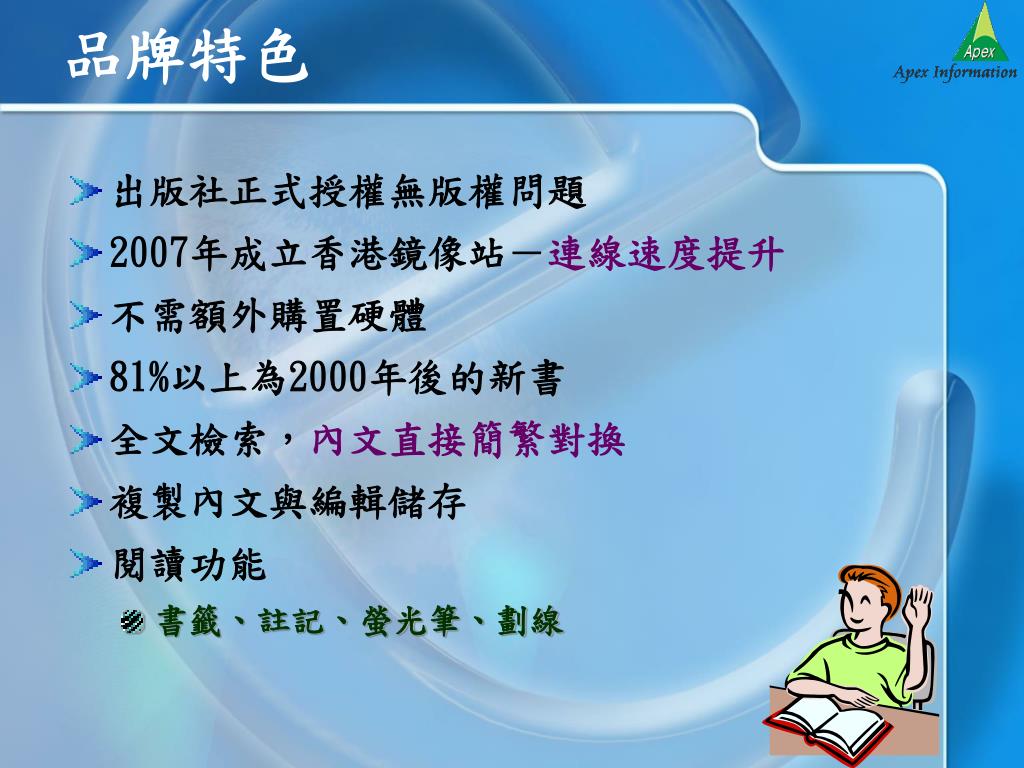 品牌特色

Apex
Apex Information

出版社正式授權無版權問題

2007年成立香港鏡像站－連線速度提升

不需額外購置硬體

81%以上為2000年後的新書

全文檢索，內文直接簡繁對換

複製內文與編輯儲存

閱讀功能

書籤、註記、螢光筆、劃線